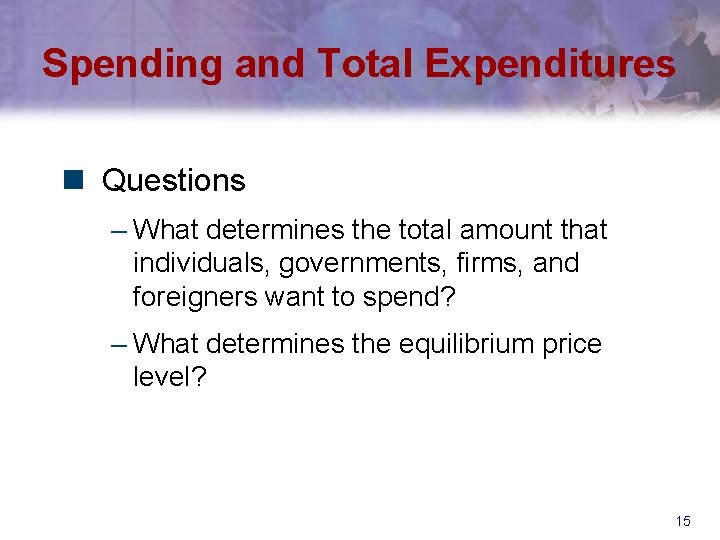 Spending and Total Expenditures

Questions

– What determines the total amount that individuals, governments, firms, and foreigners want to spend?

– What determines the equilibrium price level?

15